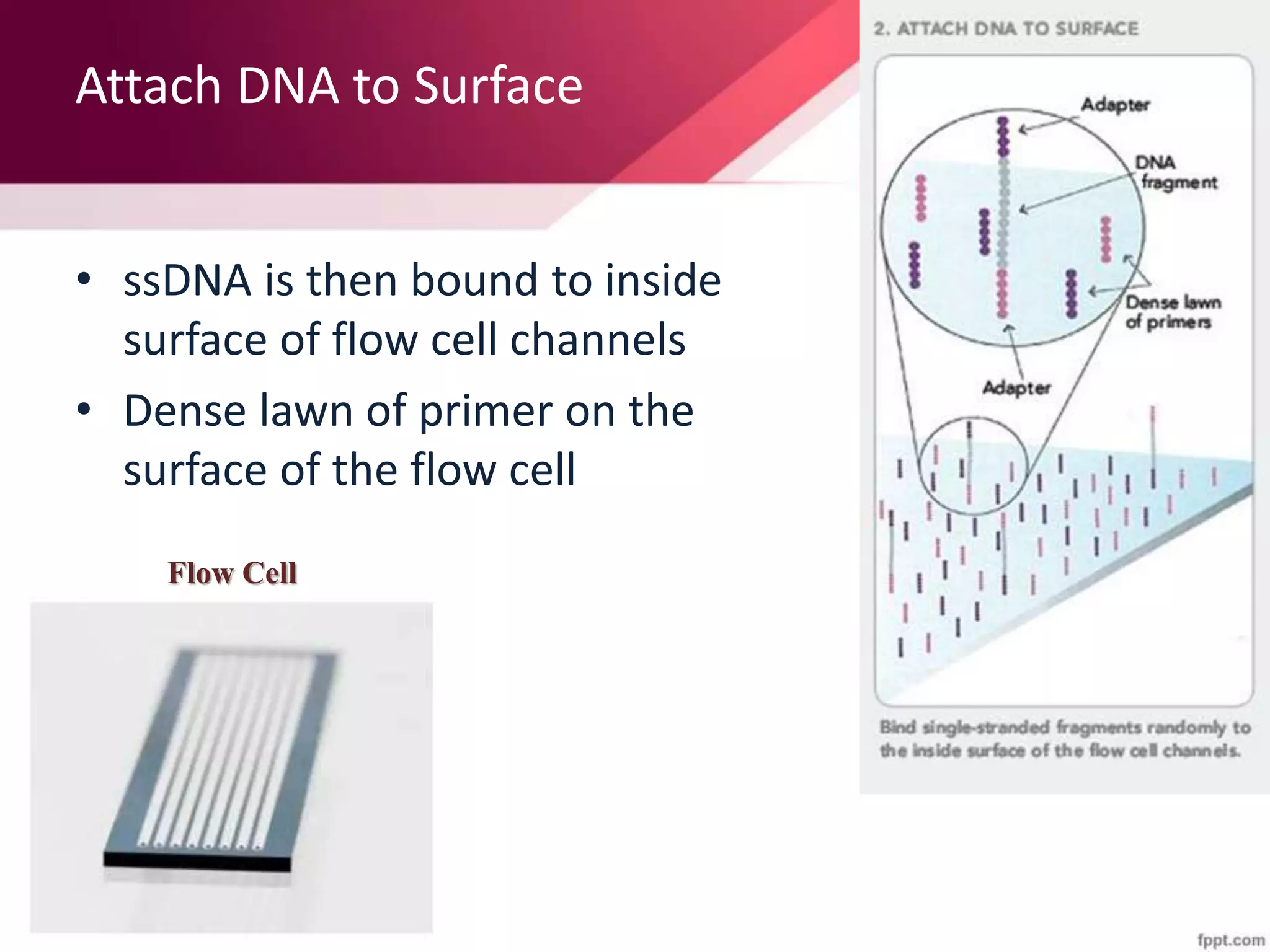 Attach DNA to Surface

• ssDNA is then bound to inside surface of flow cell channels
• Dense lawn of primer on the surface of the flow cell

Flow Cell

2. ATTACH DNA TO SURFACE

Adapter

DNA fragment

Dense lawn of primers

Adapter

Bind single-stranded fragments randomly to the inside surface of the flow cell channels.

fppt.com